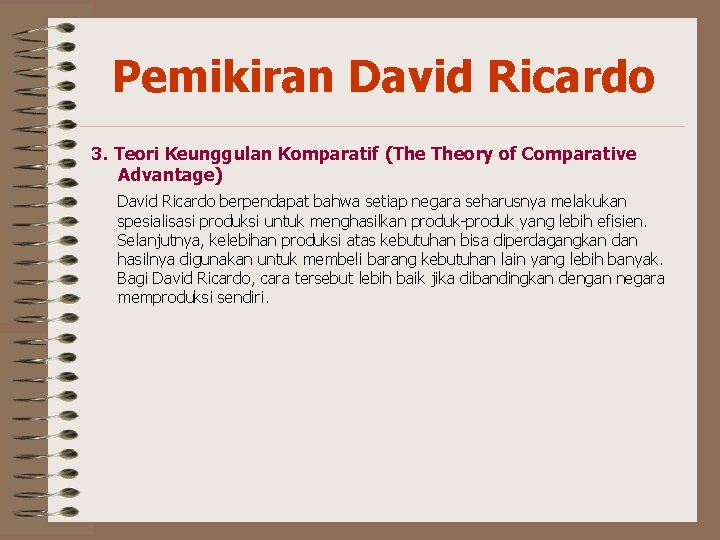 Pemikiran David Ricardo

3. Teori Keunggulan Komparatif (The Theory of Comparative Advantage)

David Ricardo berpendapat bahwa setiap negara seharusnya melakukan spesialisasi produksi untuk menghasilkan produk-produk yang lebih efisien. Selanjutnya, kelebihan produksi atas kebutuhan bisa diperdagangkan dan hasilnya digunakan untuk membeli barang kebutuhan lain yang lebih banyak. Bagi David Ricardo, cara tersebut lebih baik jika dibandingkan dengan negara memproduksi sendiri.